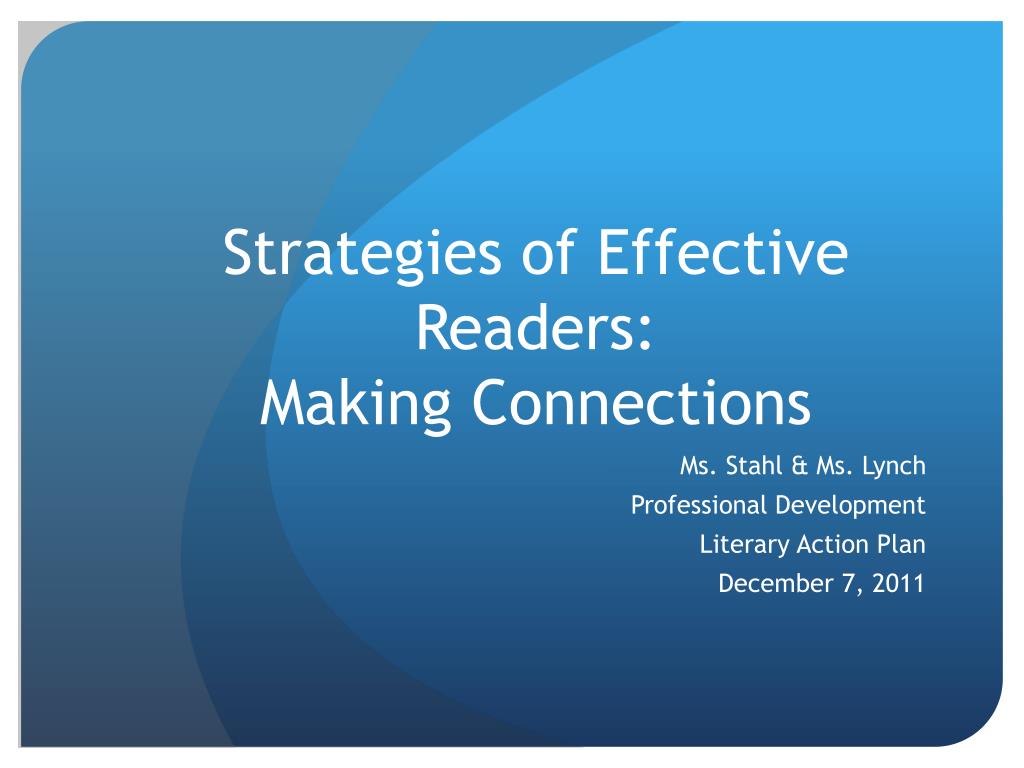 Strategies of Effective Readers:
Making Connections

Ms. Stahl & Ms. Lynch
Professional Development
Literary Action Plan
December 7, 2011